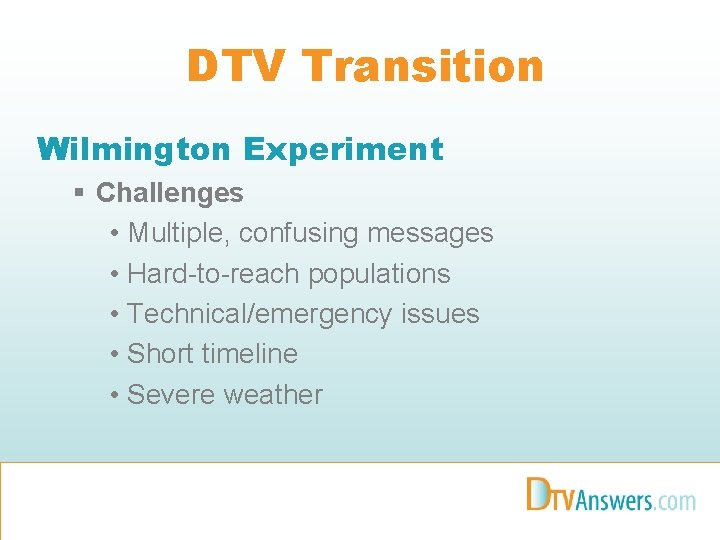 DTV Transition

Wilmington Experiment

▪ Challenges

• Multiple, confusing messages
• Hard-to-reach populations
• Technical/emergency issues
• Short timeline
• Severe weather

DTVAnswers.com